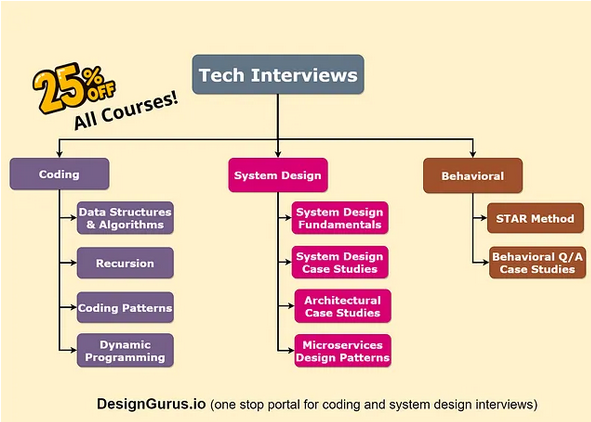 25% OFF
All Courses!

Tech Interviews

Coding

Data Structures & Algorithms

Recursion

Coding Patterns

Dynamic Programming

System Design

System Design Fundamentals

System Design Case Studies

Architectural Case Studies

Microservices Design Patterns

Behavioral

STAR Method

Behavioral Q/A Case Studies

DesignGurus.io (one stop portal for coding and system design interviews)